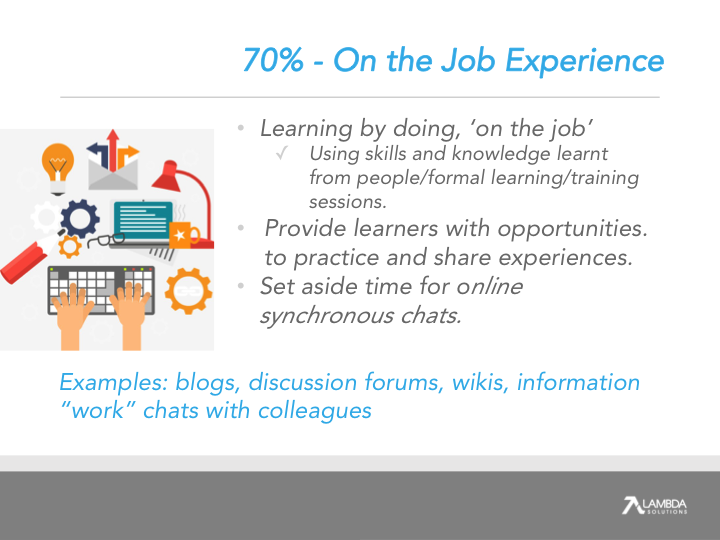 70% - On the Job Experience

• Learning by doing, 'on the job'
  ✓ Using skills and knowledge learnt from people/formal learning/training sessions.
• Provide learners with opportunities. to practice and share experiences.
• Set aside time for online synchronous chats.

Examples: blogs, discussion forums, wikis, information "work" chats with colleagues

LAMBDA SOLUTIONS